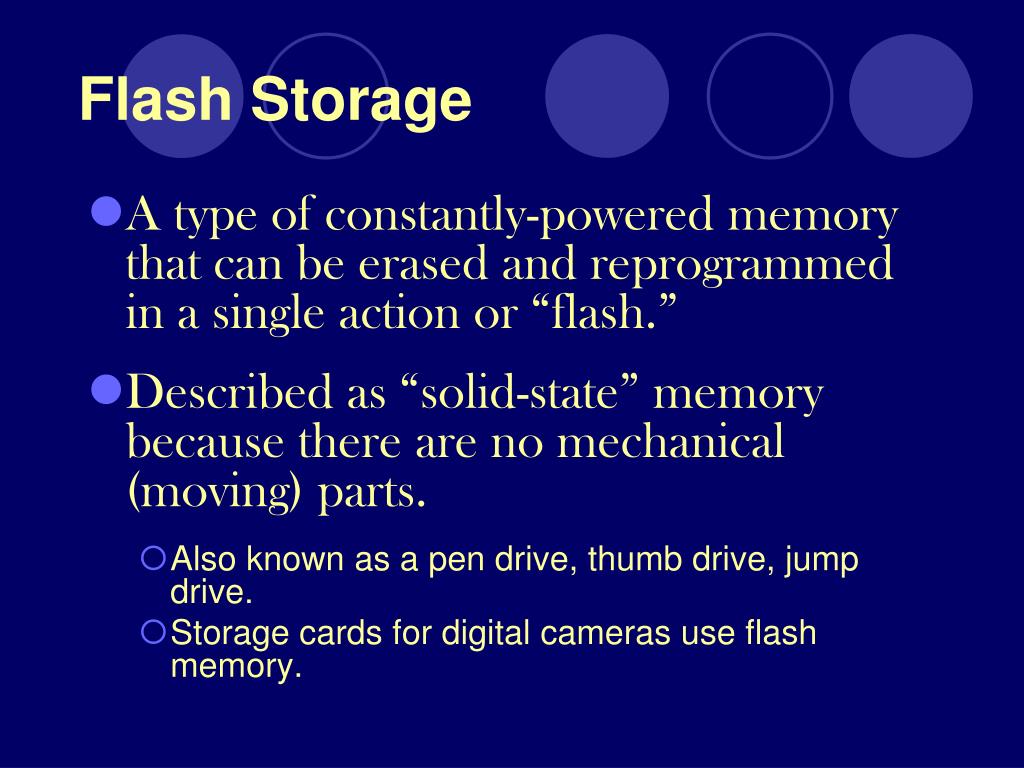 Flash Storage

A type of constantly-powered memory that can be erased and reprogrammed in a single action or “flash.”

Described as “solid-state” memory because there are no mechanical (moving) parts.

Also known as a pen drive, thumb drive, jump drive.

Storage cards for digital cameras use flash memory.